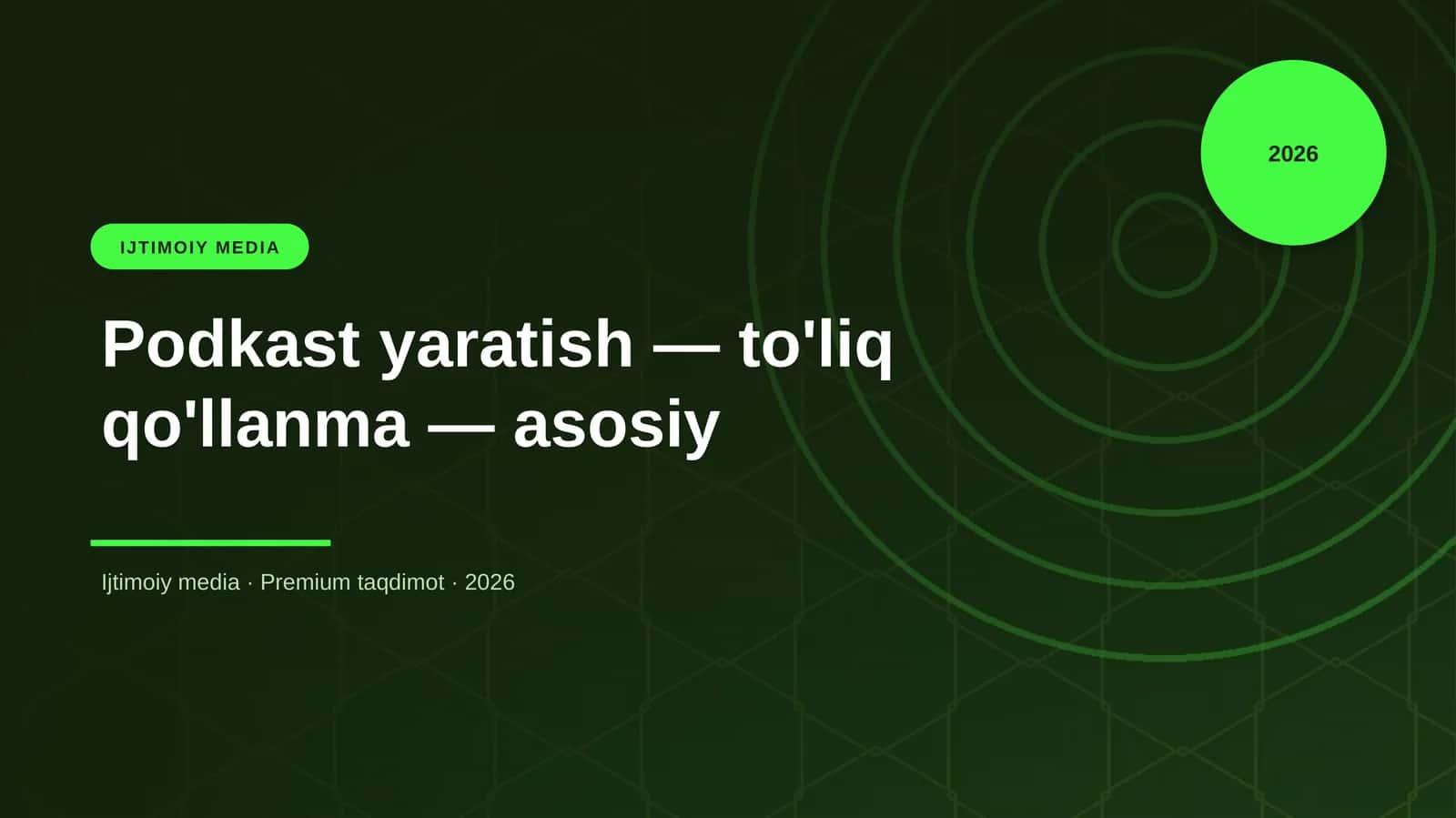 2026

IJTIMOIY MEDIA

Podkast yaratish — to'liq qo'llanma — asosiy

Ijtimoiy media · Premium taqdimot · 2026